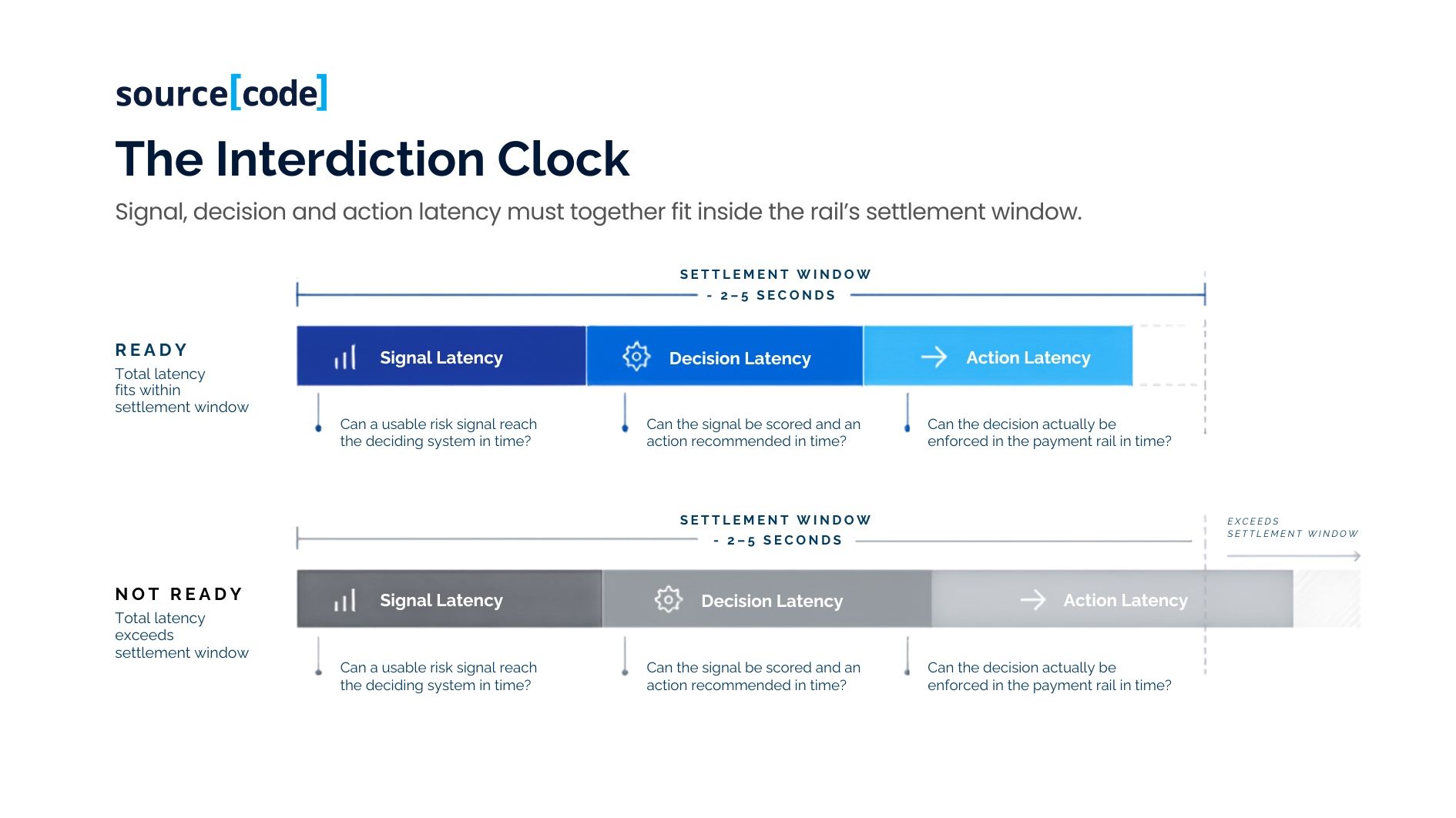 source[code]

The Interdiction Clock

Signal, decision and action latency must together fit inside the rail's settlement window.

SETTLEMENT WINDOW
- 2–5 SECONDS

READY
Total latency fits within settlement window

Signal Latency

Decision Latency

Action Latency

Can a usable risk signal reach the deciding system in time?

Can the signal be scored and an action recommended in time?

Can the decision actually be enforced in the payment rail in time?

SETTLEMENT WINDOW
- 2–5 SECONDS

EXCEEDS SETTLEMENT WINDOW

NOT READY
Total latency exceeds settlement window

Signal Latency

Decision Latency

Action Latency

Can a usable risk signal reach the deciding system in time?

Can the signal be scored and an action recommended in time?

Can the decision actually be enforced in the payment rail in time?